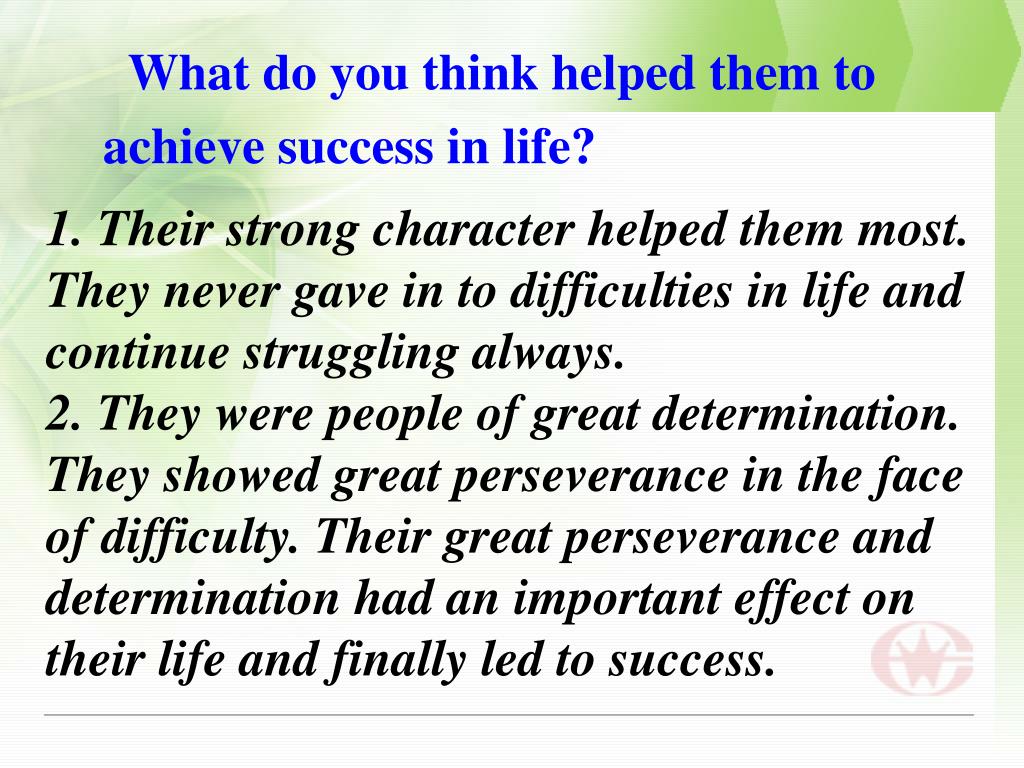 What do you think helped them to achieve success in life?

1. Their strong character helped them most. They never gave in to difficulties in life and continue struggling always.
2. They were people of great determination. They showed great perseverance in the face of difficulty. Their great perseverance and determination had an important effect on their life and finally led to success.